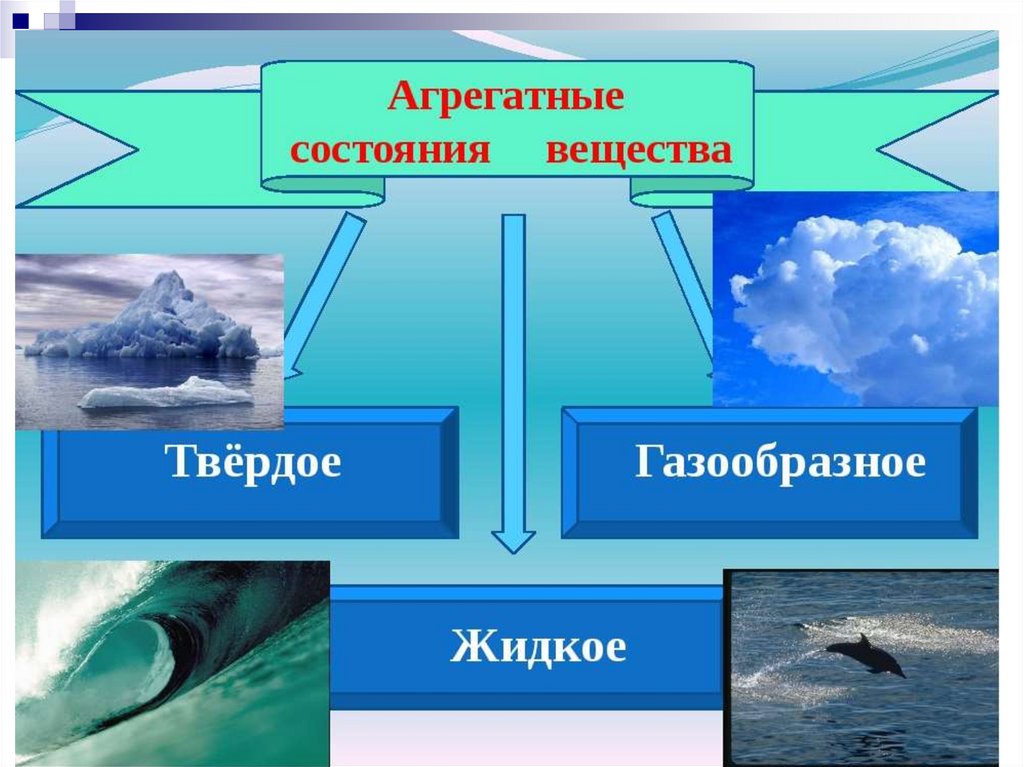 Агрегатные состояния вещества

Твёрдое

Газообразное

Жидкое